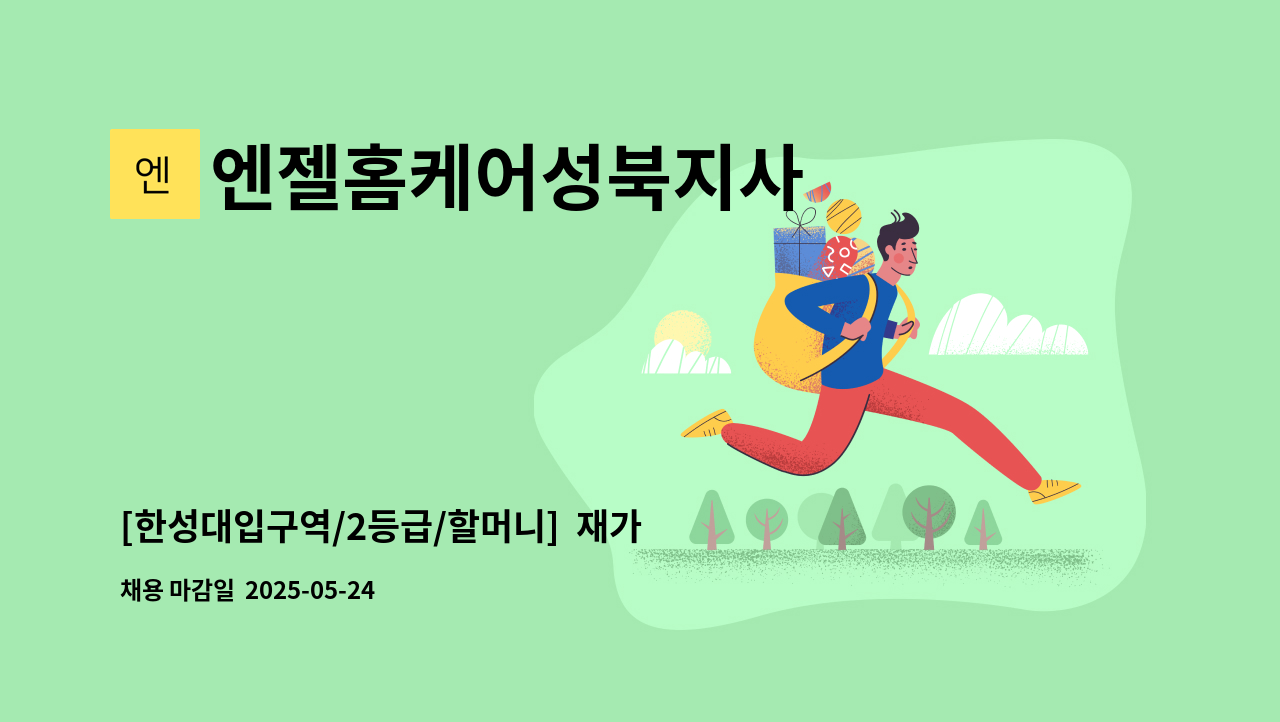 엔

엔젤홈케어성북지사

[한성대입구역/2등급/할머니] 재가

채용 마감일 2025-05-24